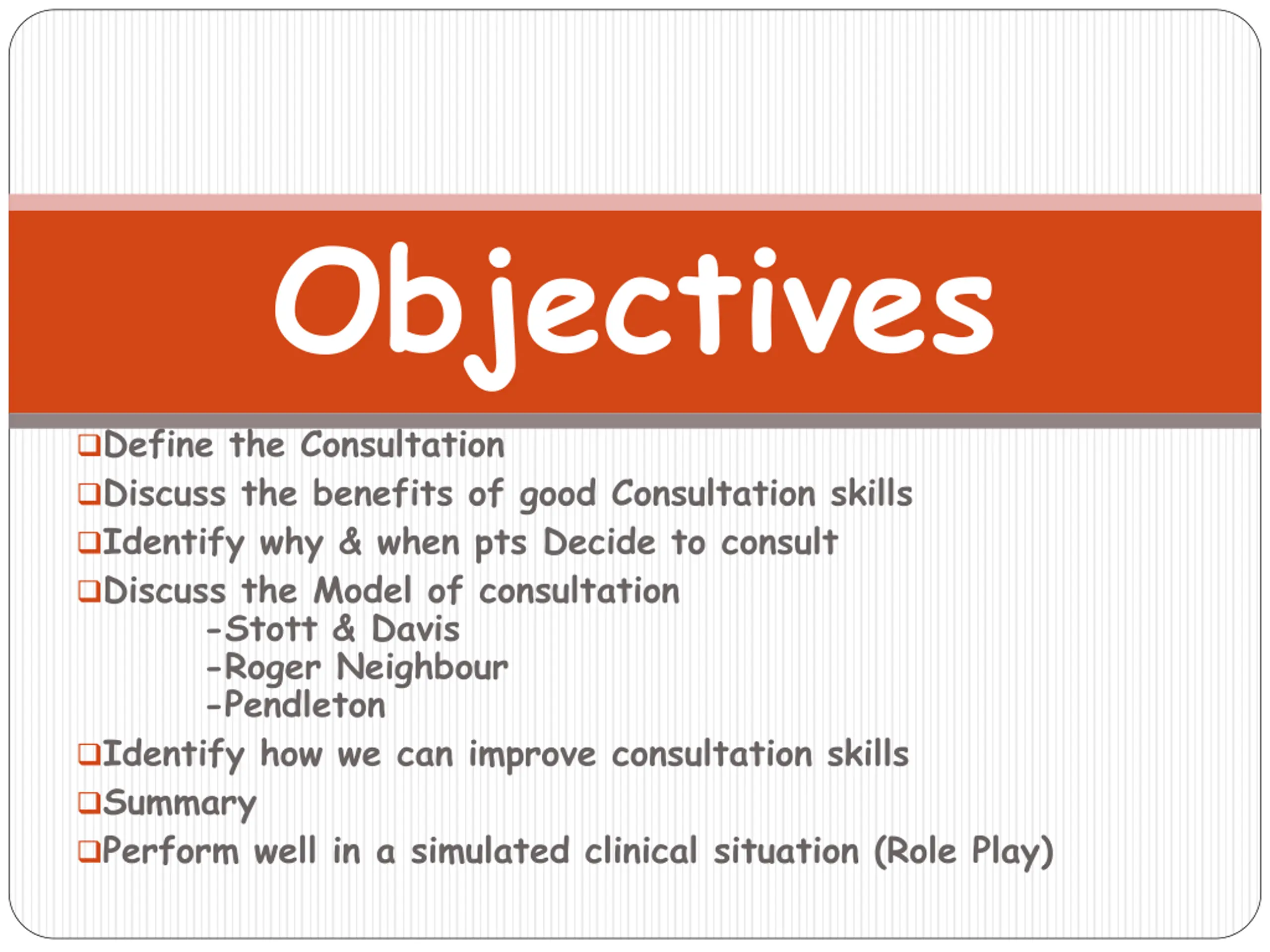 Objectives

❑Define the Consultation
❑Discuss the benefits of good Consultation skills
❑Identify why & when pts Decide to consult
❑Discuss the Model of consultation
-Stott & Davis
-Roger Neighbour
-Pendleton
❑Identify how we can improve consultation skills
❑Summary
❑Perform well in a simulated clinical situation (Role Play)